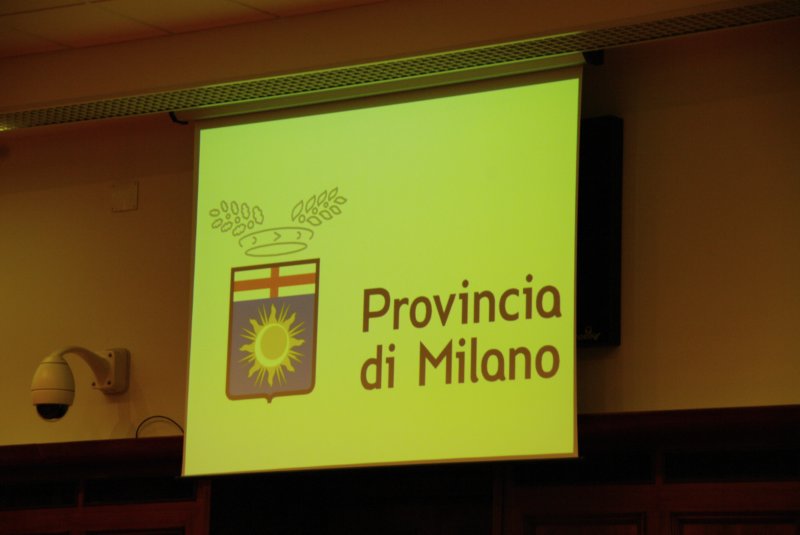 Provincia di Milano